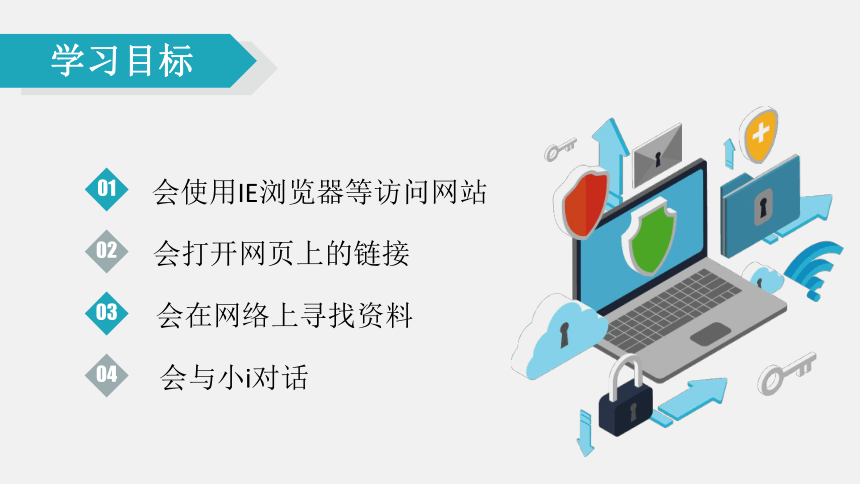 学习目标

01 会使用IE浏览器等访问网站

02 会打开网页上的链接

03 会在网络上寻找资料

04 会与小i对话